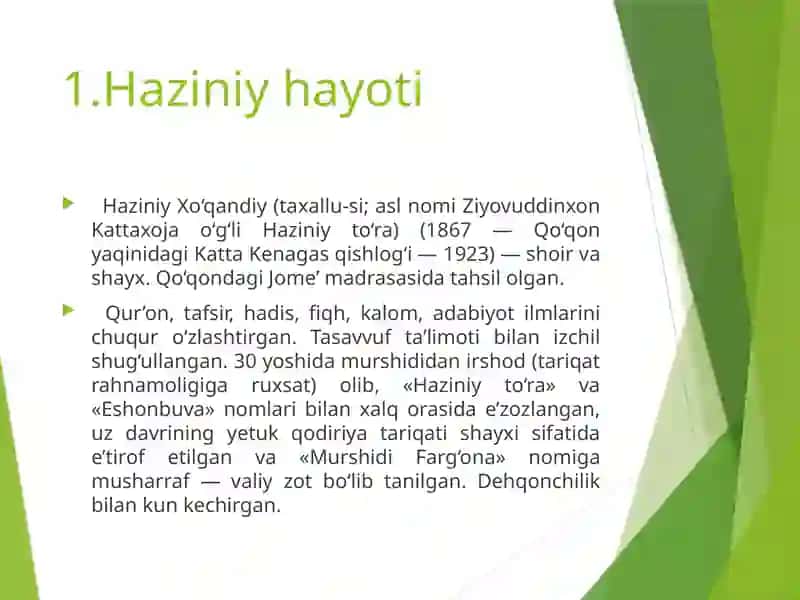 1.Haziniy hayoti

Haziniy Xoʻqandiy (taxallu-si; asl nomi Ziyovuddinxon Kattaxoja oʻgʻli Haziniy toʻra) (1867 — Qoʻqon yaqinidagi Katta Kenagas qishlogʻi — 1923) — shoir va shayx. Qoʻqondagi Jomeʼ madrasasida tahsil olgan.

Qurʼon, tafsir, hadis, fiqh, kalom, adabiyot ilmlarini chuqur oʻzlashtirgan. Tasavvuf taʼlimoti bilan izchil shugʻullangan. 30 yoshida murshididan irshod (tariqat rahnamoligiga ruxsat) olib, «Haziniy toʻra» va «Eshonbuva» nomlari bilan xalq orasida eʼzozlangan, uz davrining yetuk qodiriya tariqati shayxi sifatida eʼtirof etilgan va «Murshidi Fargʻona» nomiga musharraf — valiy zot boʻlib tanilgan. Dehqonchilik bilan kun kechirgan.